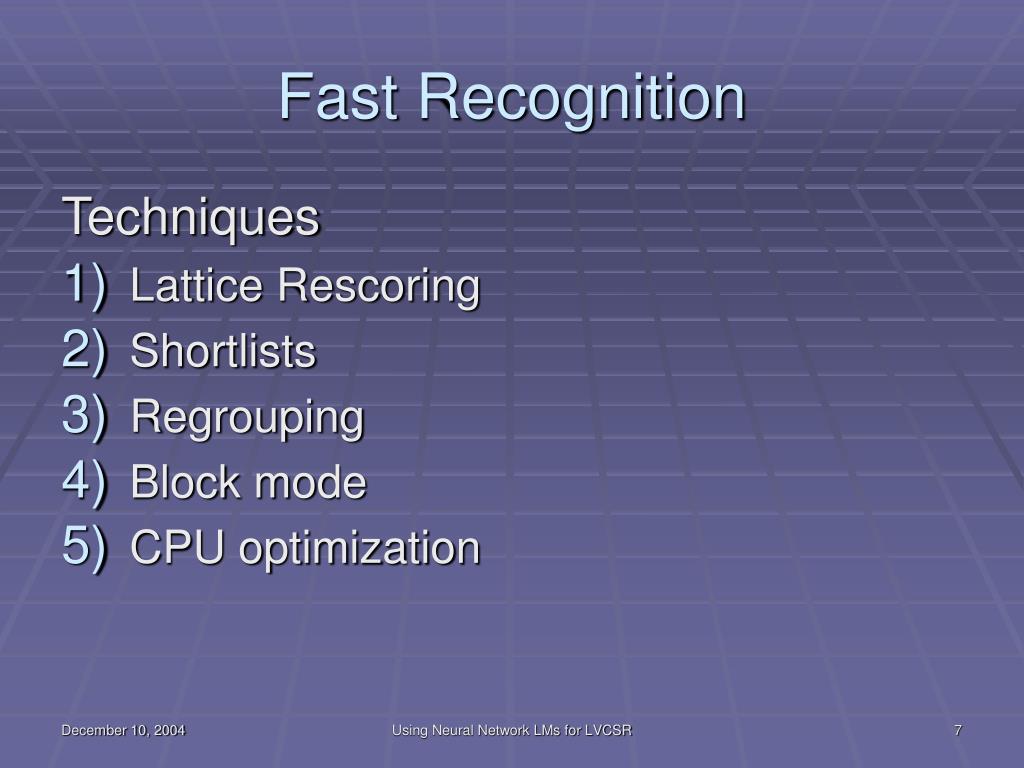 Fast Recognition

Techniques

1) Lattice Rescoring
2) Shortlists
3) Regrouping
4) Block mode
5) CPU optimization

December 10, 2004

Using Neural Network LMs for LVCSR

7